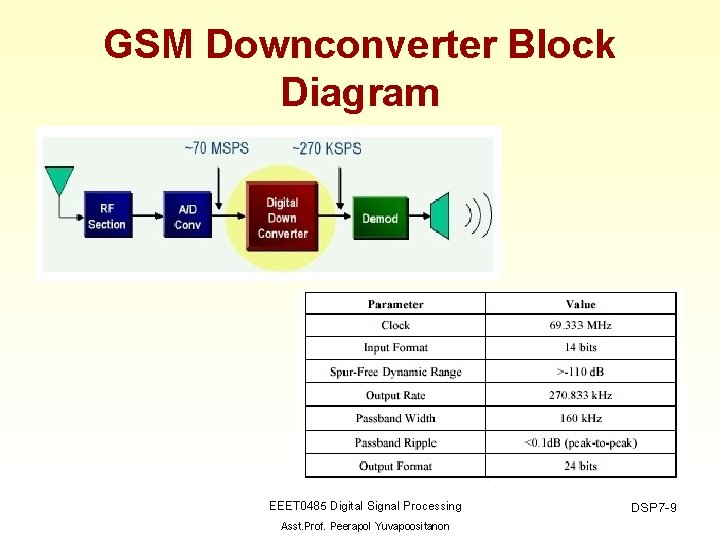 GSM Downconverter Block Diagram

~70 MSPS

~270 KSPS

RF Section

A/D Conv

Digital Down Converter

Demod

| Parameter | Value |
|---|---|
| Clock | 69.333 MHz |
| Input Format | 14 bits |
| Spur-Free Dynamic Range | >-110 dB |
| Output Rate | 270.833 kHz |
| Passband Width | 160 kHz |
| Passband Ripple | <0.1dB (peak-to-peak) |
| Output Format | 24 bits |

EEET0485 Digital Signal Processing

Asst.Prof. Peerapol Yuvapoositanon

DSP7-9